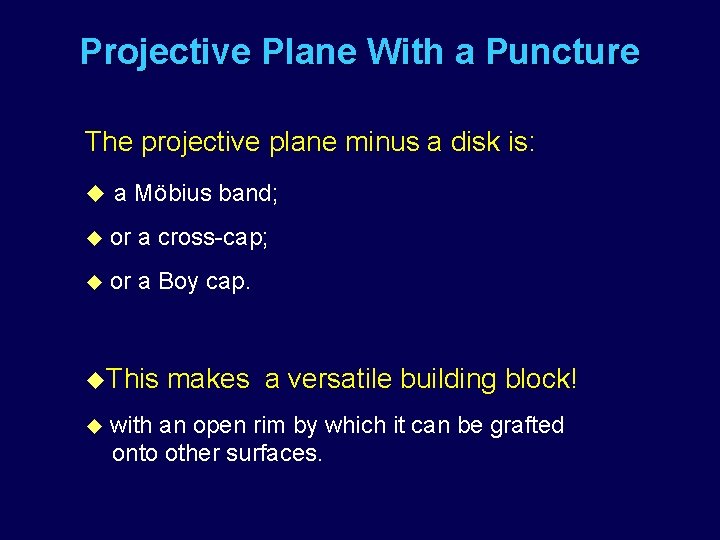 Projective Plane With a Puncture

The projective plane minus a disk is:

◆ a Möbius band;

◆ or a cross-cap;

◆ or a Boy cap.

◆This makes a versatile building block!

◆ with an open rim by which it can be grafted onto other surfaces.